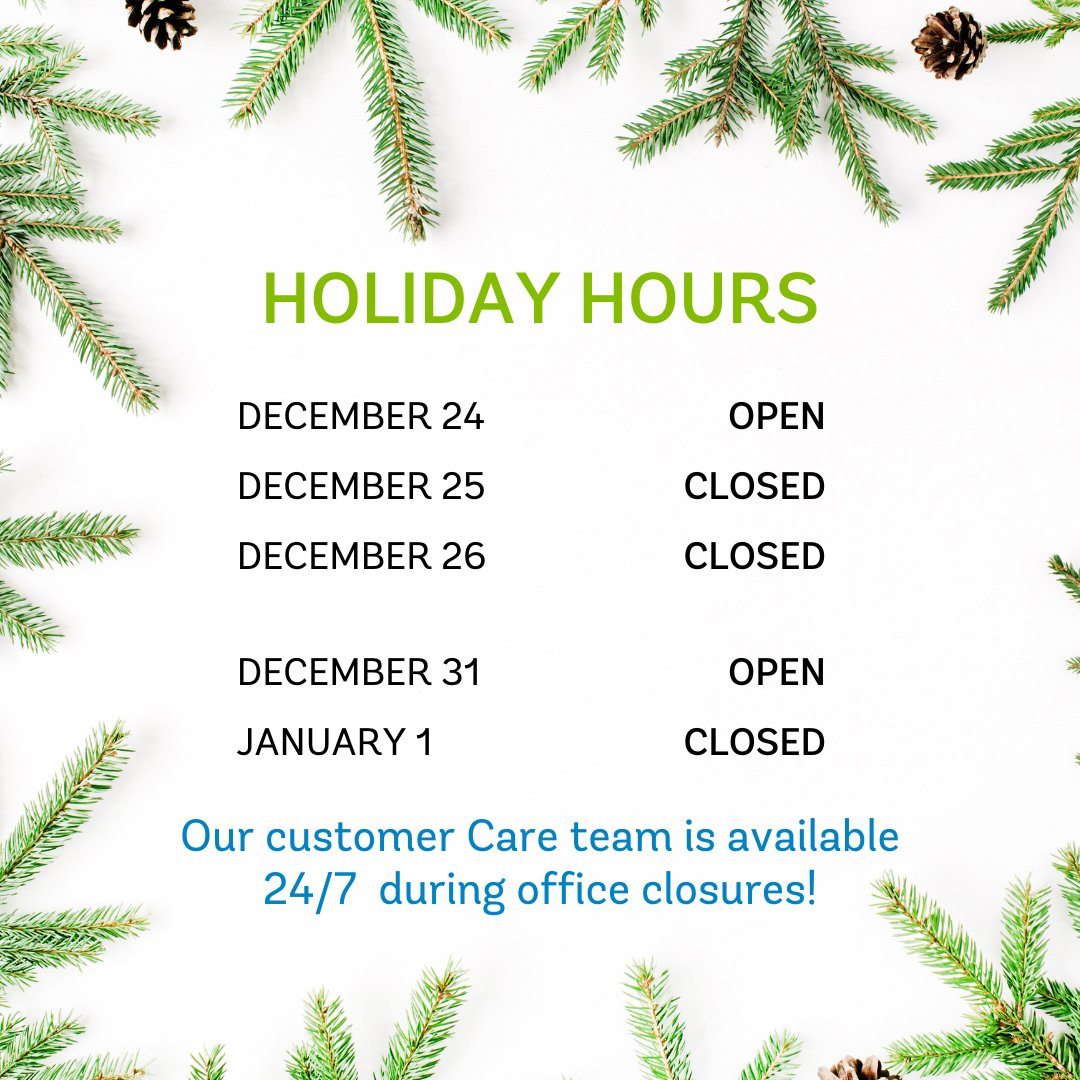 HOLIDAY HOURS

DECEMBER 24 OPEN
DECEMBER 25 CLOSED
DECEMBER 26 CLOSED

DECEMBER 31 OPEN
JANUARY 1 CLOSED

Our customer Care team is available 24/7 during office closures!